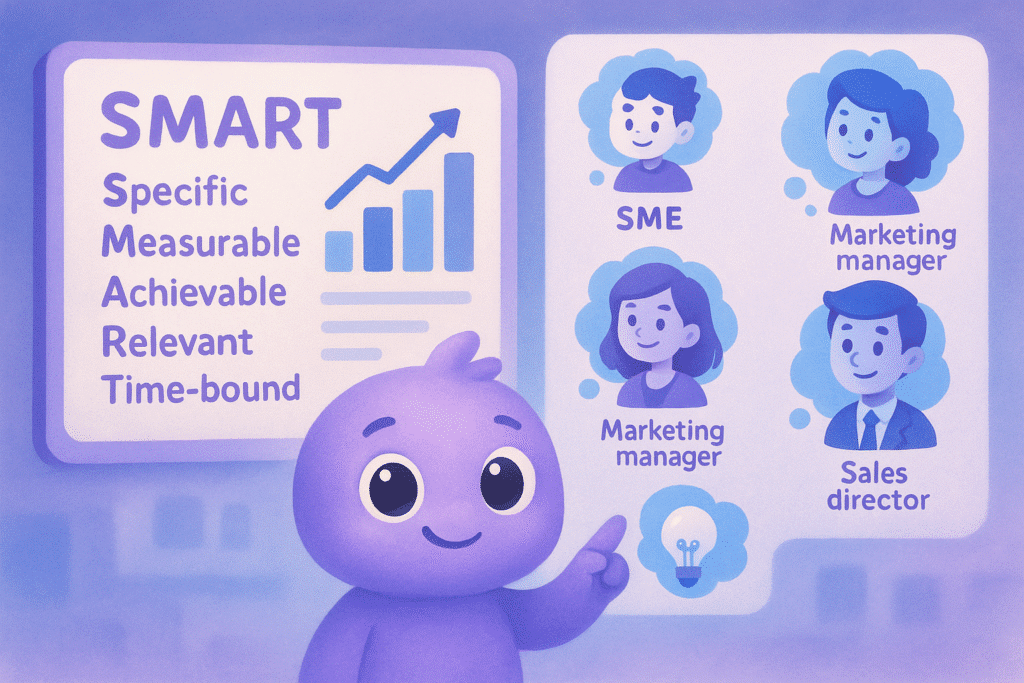 SMART
Specific
Measurable
Achievable
Relevant
Time-bound

SME

Marketing manager

Marketing manager

Sales director